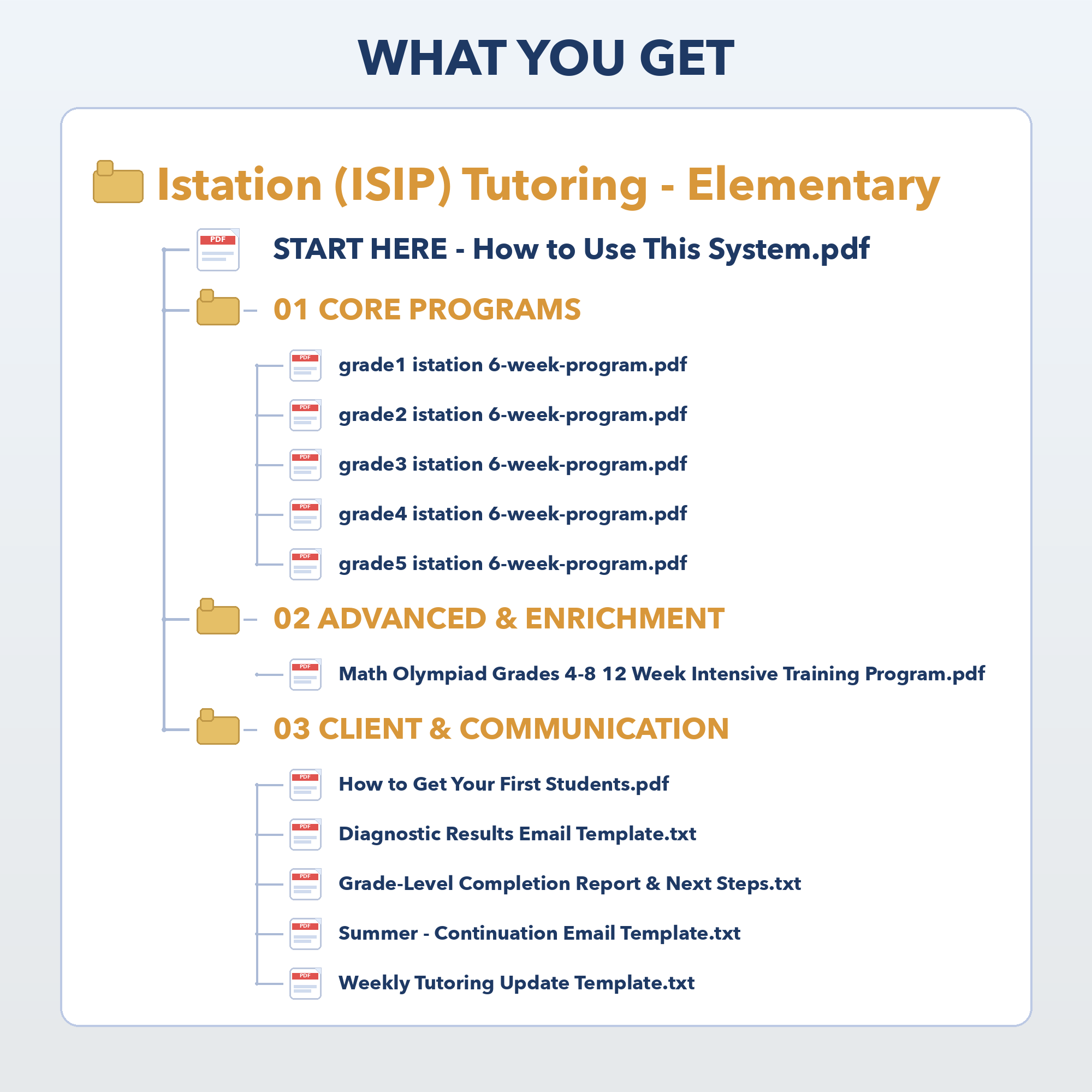 WHAT YOU GET

Istation (ISIP) Tutoring - Elementary

PDF START HERE - How to Use This System.pdf

01 CORE PROGRAMS

PDF grade1 istation 6-week-program.pdf

PDF grade2 istation 6-week-program.pdf

PDF grade3 istation 6-week-program.pdf

PDF grade4 istation 6-week-program.pdf

PDF grade5 istation 6-week-program.pdf

02 ADVANCED & ENRICHMENT

PDF Math Olympiad Grades 4-8 12 Week Intensive Training Program.pdf

03 CLIENT & COMMUNICATION

PDF How to Get Your First Students.pdf

PDF Diagnostic Results Email Template.txt

PDF Grade-Level Completion Report & Next Steps.txt

PDF Summer - Continuation Email Template.txt

PDF Weekly Tutoring Update Template.txt